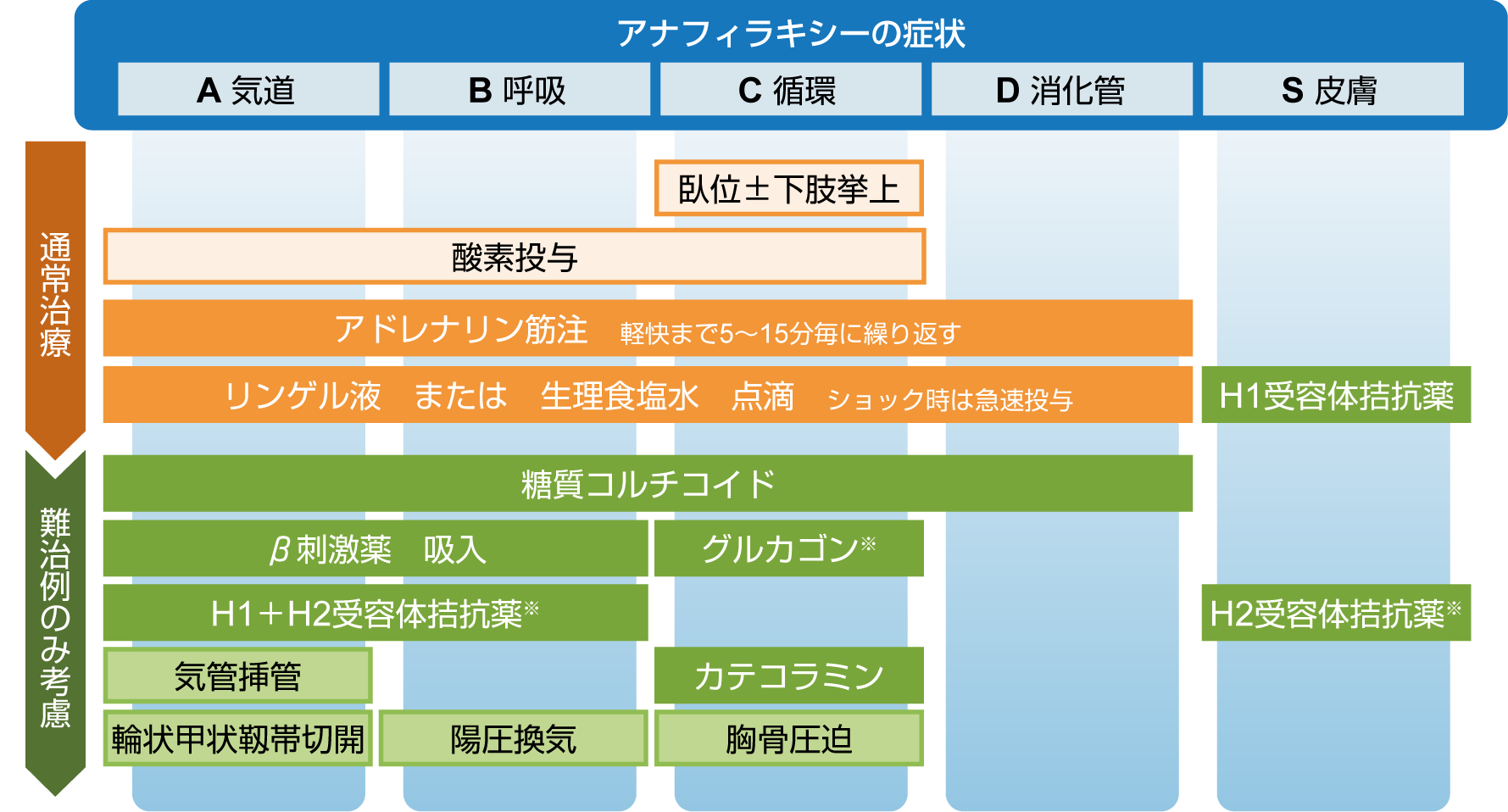 アナフィラキシーの症状

A 気道

B 呼吸

C 循環

D 消化管

S 皮膚

通常治療

臥位±下肢挙上

酸素投与

アドレナリン筋注　軽快まで5〜15分毎に繰り返す

リンゲル液　または　生理食塩水　点滴　ショック時は急速投与

H1受容体拮抗薬

難治例のみ考慮

糖質コルチコイド

β刺激薬　吸入

グルカゴン※

H1＋H2受容体拮抗薬※

H2受容体拮抗薬※

気管挿管

カテコラミン

輪状甲状靱帯切開

陽圧換気

胸骨圧迫